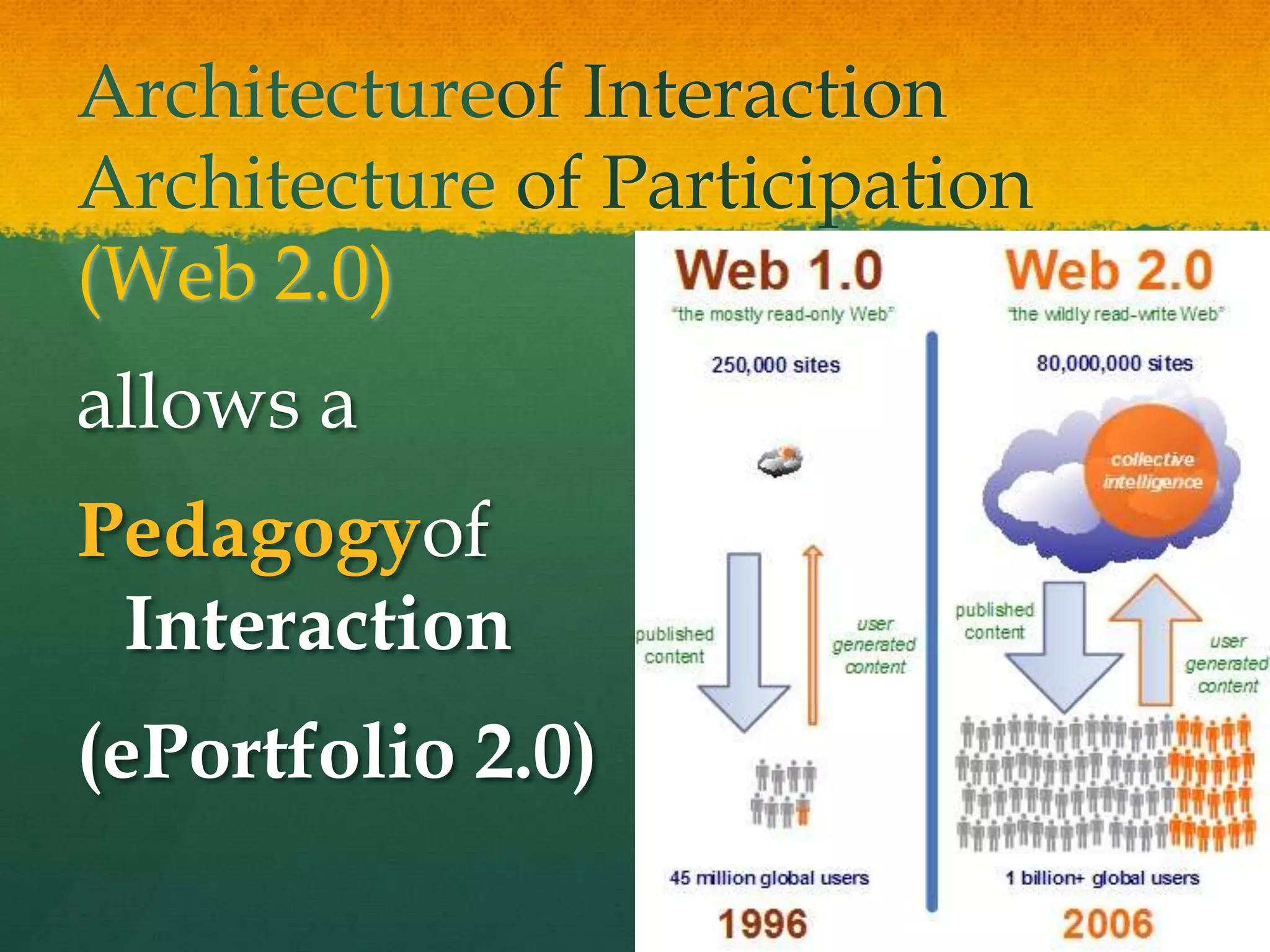 Architectureof Interaction
Architecture of Participation
(Web 2.0)

allows a

Pedagogyof Interaction

(ePortfolio 2.0)

Web 1.0
"the mostly read-only Web"

250,000 sites

published content

user generated content

45 million global users

1996

Web 2.0
"the wildly read-write Web"

80,000,000 sites

collective intelligence

published content

user generated content

1 billion+ global users

2006